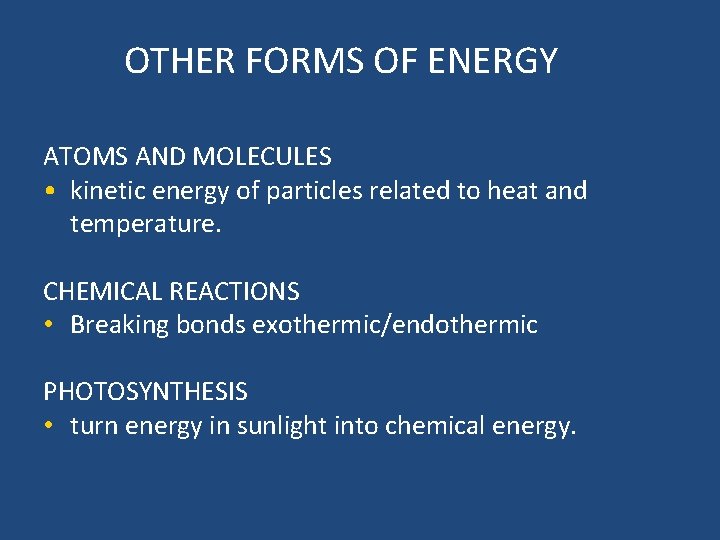 OTHER FORMS OF ENERGY

ATOMS AND MOLECULES
• kinetic energy of particles related to heat and temperature.

CHEMICAL REACTIONS
• Breaking bonds exothermic/endothermic

PHOTOSYNTHESIS
• turn energy in sunlight into chemical energy.